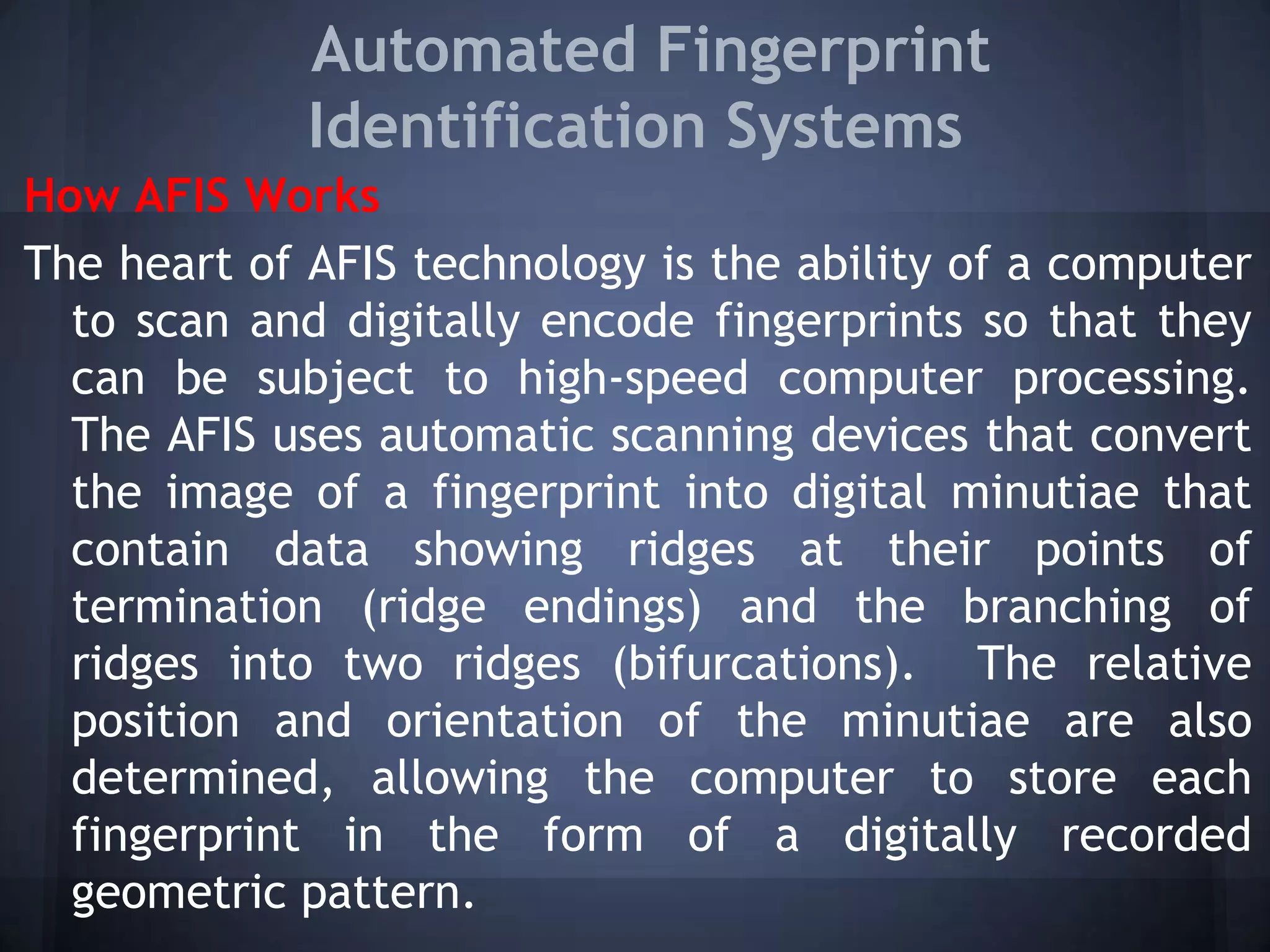 Automated Fingerprint Identification Systems

How AFIS Works

The heart of AFIS technology is the ability of a computer to scan and digitally encode fingerprints so that they can be subject to high-speed computer processing. The AFIS uses automatic scanning devices that convert the image of a fingerprint into digital minutiae that contain data showing ridges at their points of termination (ridge endings) and the branching of ridges into two ridges (bifurcations). The relative position and orientation of the minutiae are also determined, allowing the computer to store each fingerprint in the form of a digitally recorded geometric pattern.